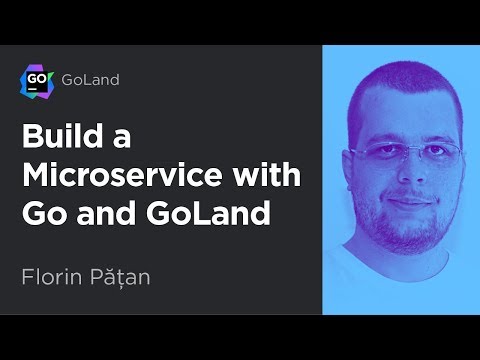 GO
GoLand

Build a Microservice with Go and GoLand

Florin Pățan